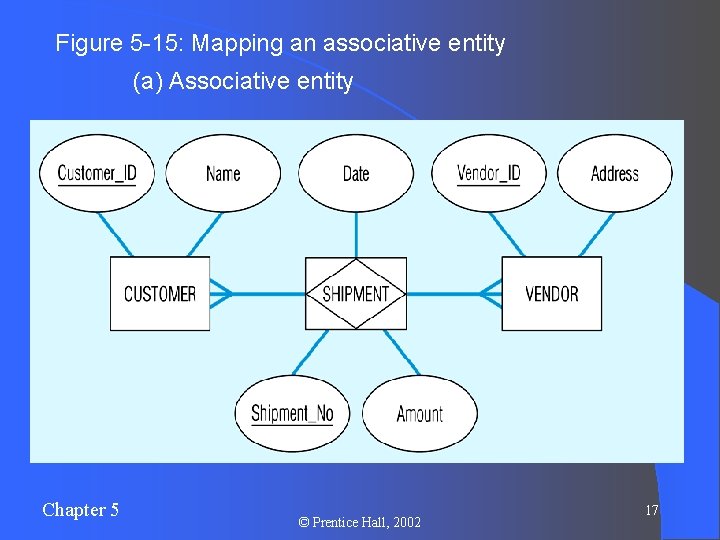 Figure 5-15: Mapping an associative entity

(a) Associative entity

Customer_ID

Name

Date

Vendor_ID

Address

CUSTOMER

SHIPMENT

VENDOR

Shipment_No

Amount

Chapter 5

© Prentice Hall, 2002

17